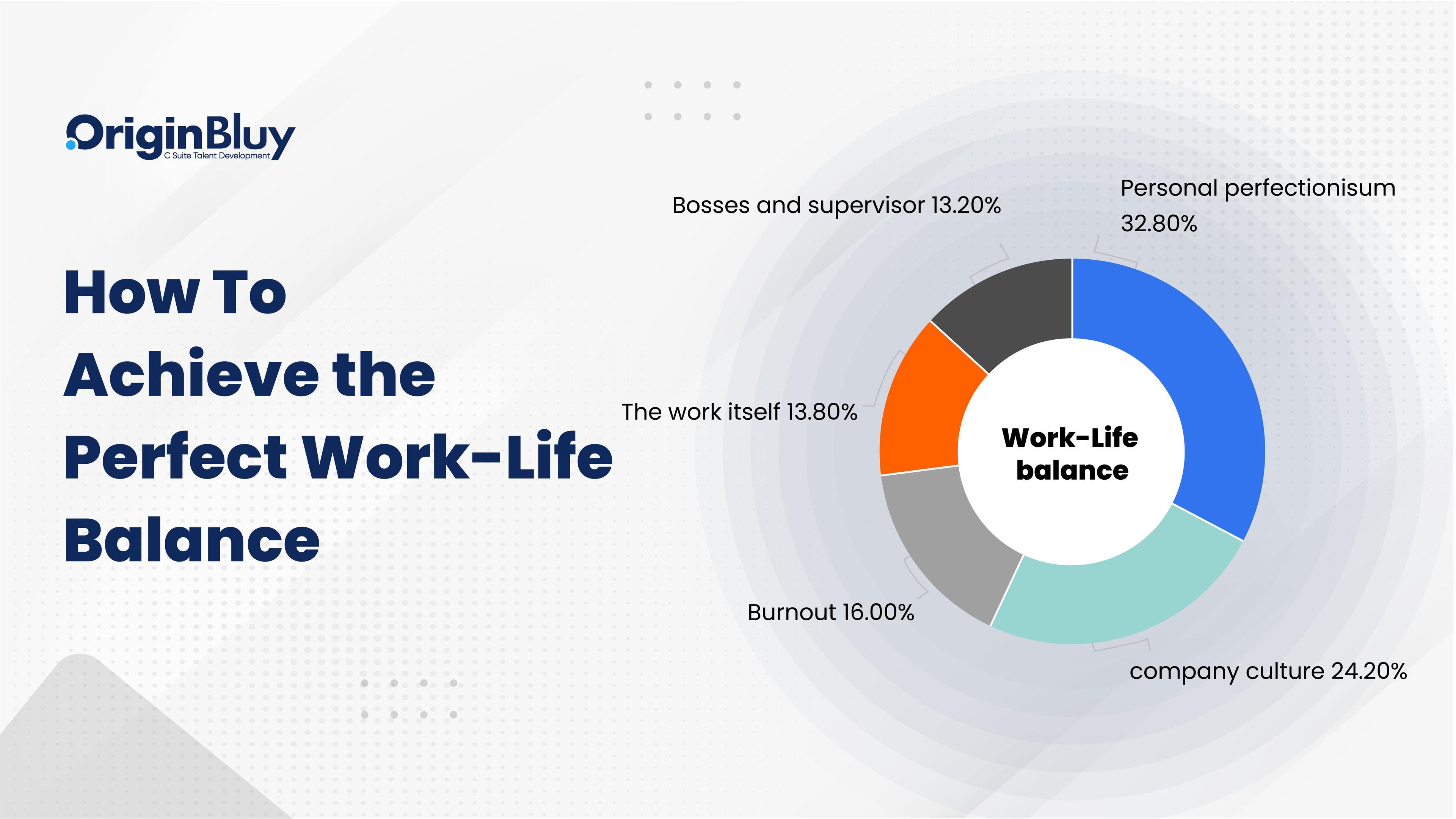 OriginBluy
C Suite Talent Development

How To Achieve the Perfect Work-Life Balance

Bosses and supervisor 13.20%

Personal perfectionisum 32.80%

The work itself 13.80%

Work-Life balance

Burnout 16.00%

company culture 24.20%